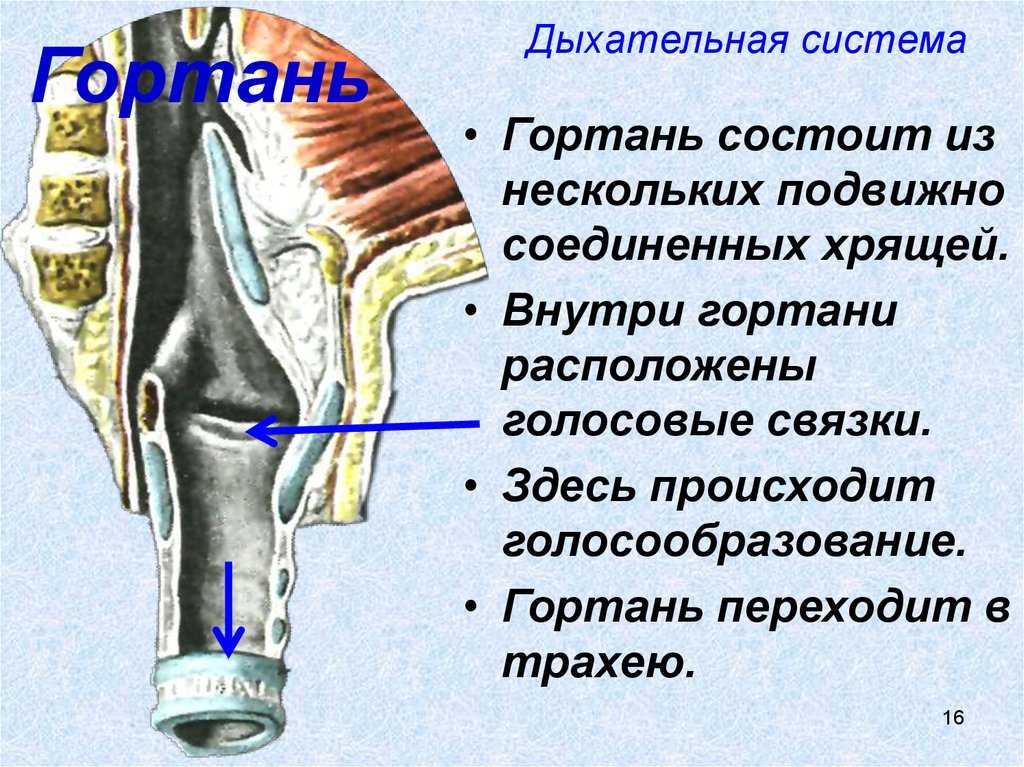 Гортань

Дыхательная система

• Гортань состоит из нескольких подвижно соединенных хрящей.

• Внутри гортани расположены голосовые связки.

• Здесь происходит голосообразование.

• Гортань переходит в трахею.

16